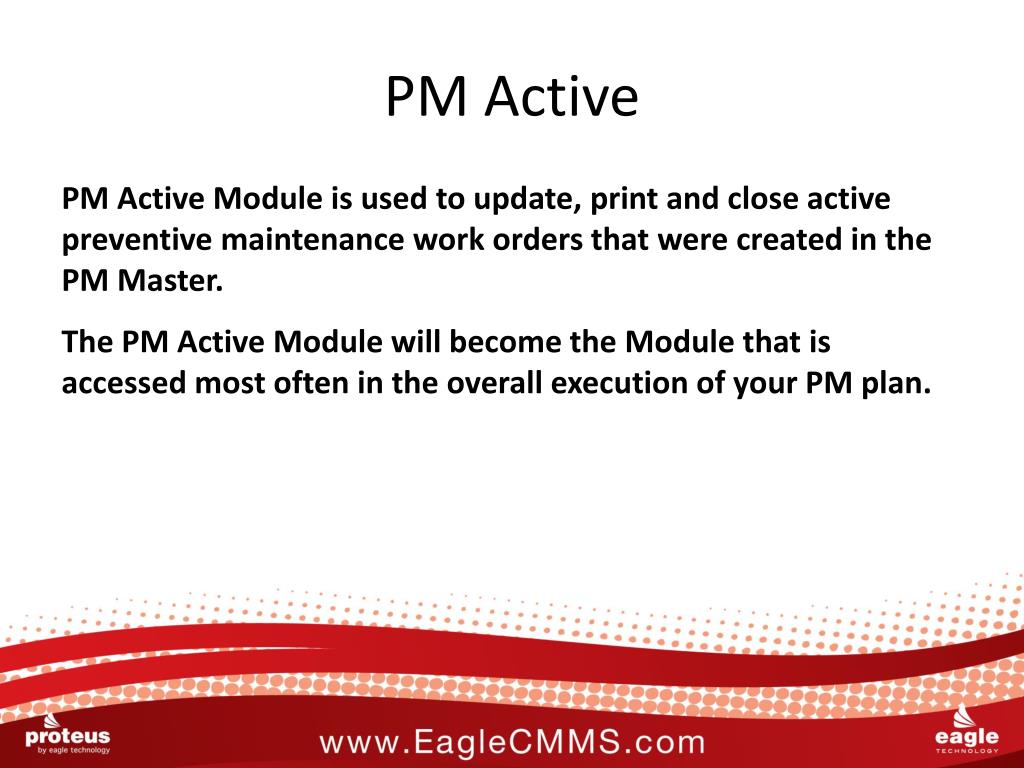 PM Active

PM Active Module is used to update, print and close active preventive maintenance work orders that were created in the PM Master.

The PM Active Module will become the Module that is accessed most often in the overall execution of your PM plan.

proteus
by eagle technology

www.EagleCMMS.com

eagle
TECHNOLOGY